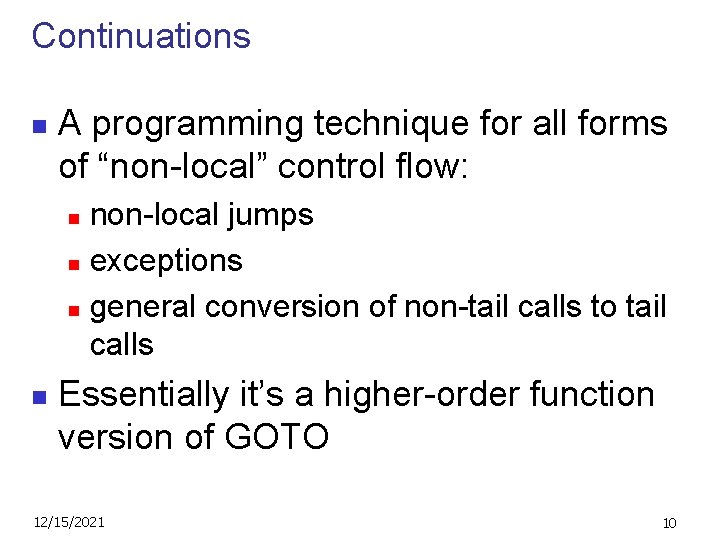 Continuations

A programming technique for all forms of “non-local” control flow:

non-local jumps

exceptions

general conversion of non-tail calls to tail calls

Essentially it’s a higher-order function version of GOTO

12/15/2021

10